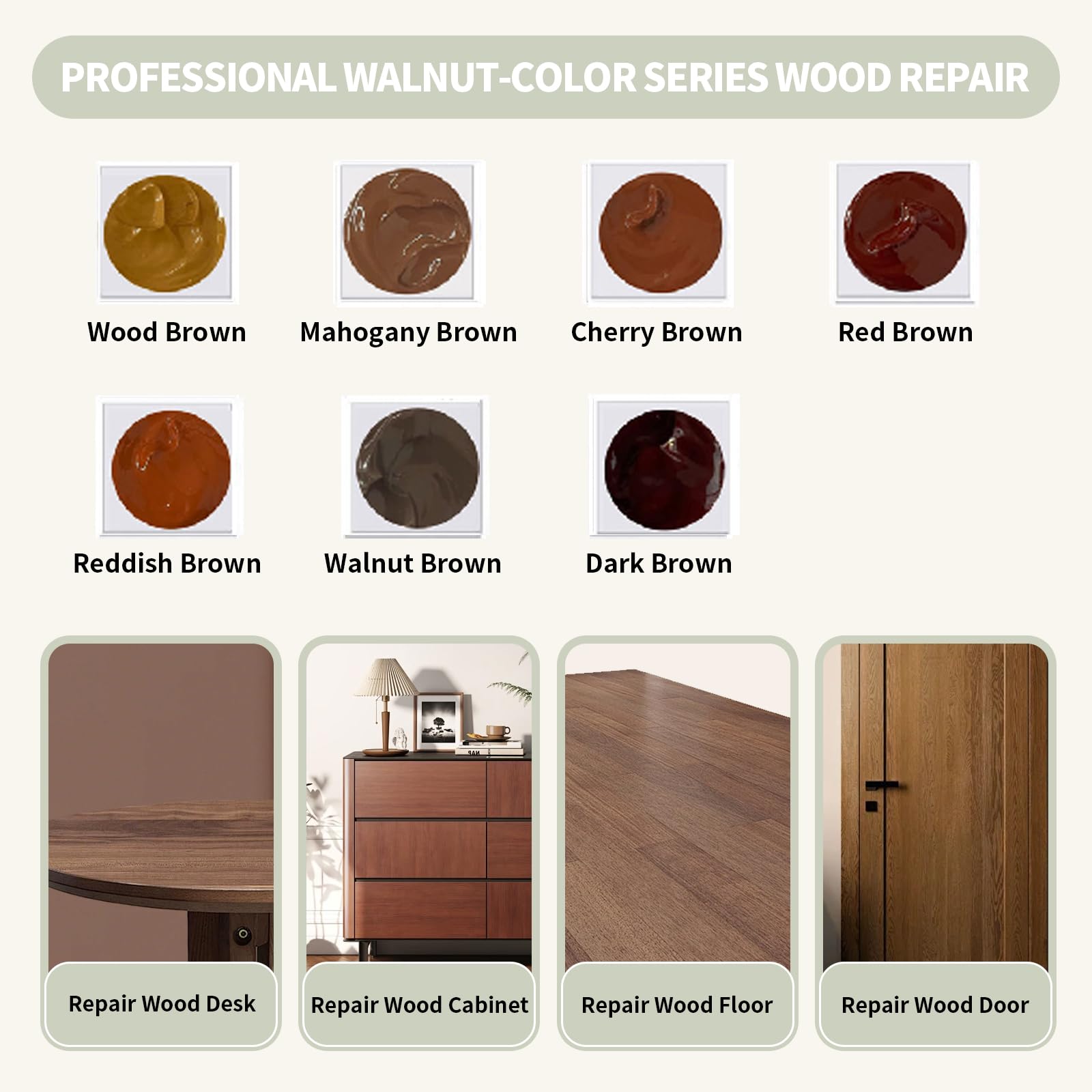 PROFESSIONAL WALNUT-COLOR SERIES WOOD REPAIR

Wood Brown

Mahogany Brown

Cherry Brown

Red Brown

Reddish Brown

Walnut Brown

Dark Brown

Repair Wood Desk

Repair Wood Cabinet

Repair Wood Floor

Repair Wood Door